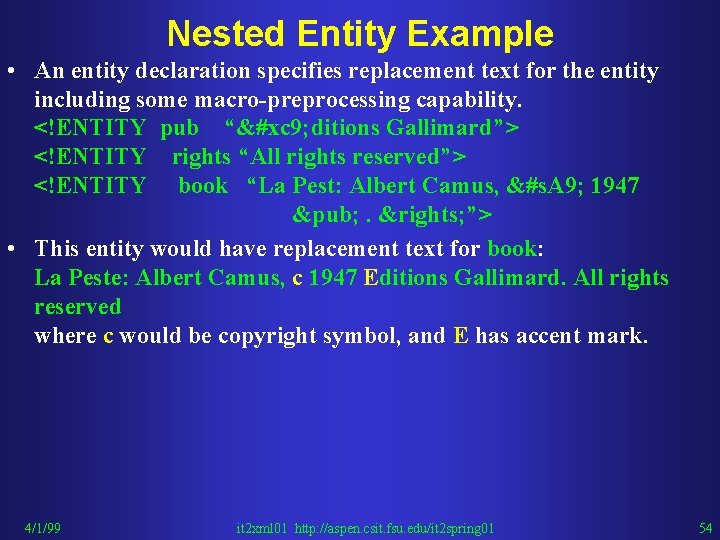 Nested Entity Example

• An entity declaration specifies replacement text for the entity including some macro-preprocessing capability.
<!ENTITY pub “&#xc9;ditions Gallimard”>
<!ENTITY rights “All rights reserved”>
<!ENTITY book “La Pest: Albert Camus, &#sA9; 1947 &pub; . &rights;”>

• This entity would have replacement text for book:
La Peste: Albert Camus, c 1947 Editions Gallimard. All rights reserved
where c would be copyright symbol, and E has accent mark.

4/1/99 it2xml01 http://aspen.csit.fsu.edu/it2spring01 54